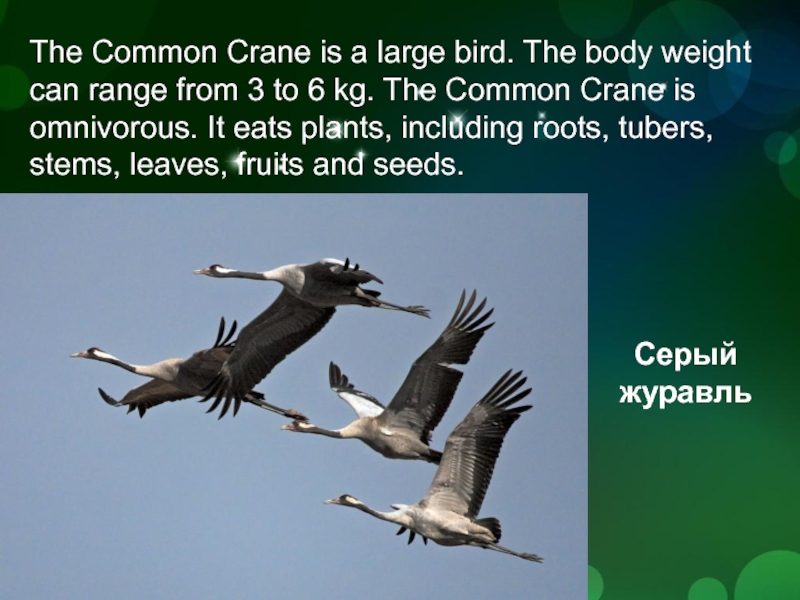 The Common Crane is a large bird. The body weight can range from 3 to 6 kg. The Common Crane is omnivorous. It eats plants, including roots, tubers, stems, leaves, fruits and seeds.

Серый журавль